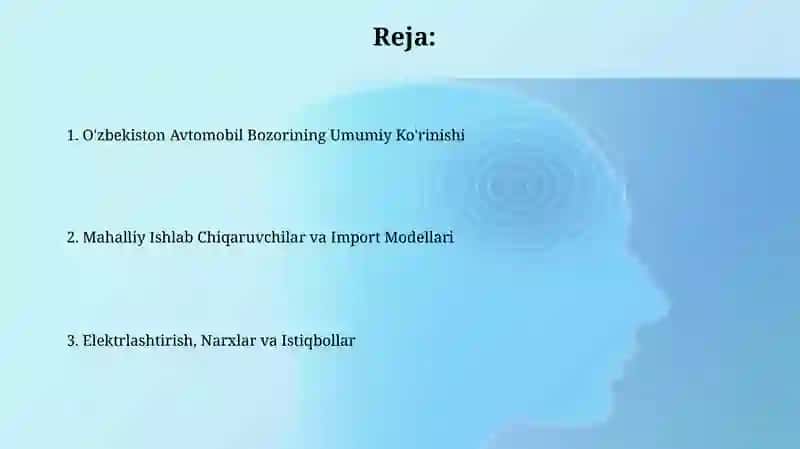 Reja:

1. O'zbekiston Avtomobil Bozorining Umumiy Ko'rinishi

2. Mahalliy Ishlab Chiqaruvchilar va Import Modellari

3. Elektrlashtirish, Narxlar va Istiqbollar